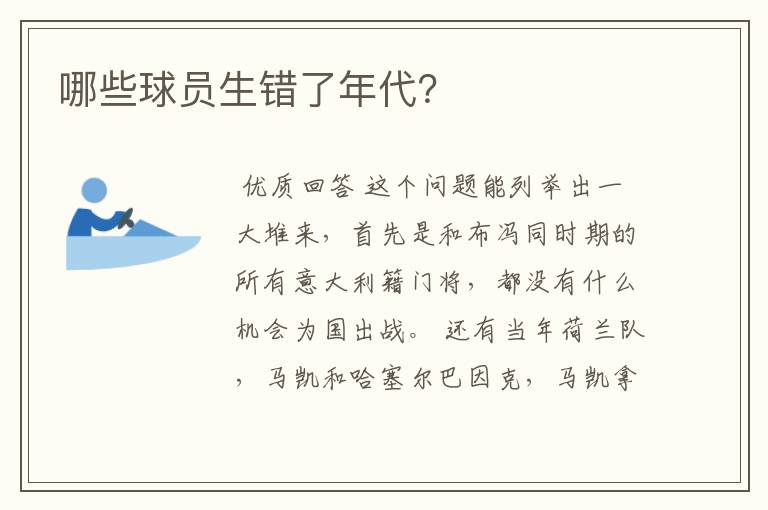 哪些球员生错了年代?

优质回答 这个问题能列举出一大堆来，首先是和布冯同时期的所有意大利籍门将，都没有什么机会为国出战。 还有当年荷兰队，马凯和哈塞尔巴因克，马凯拿